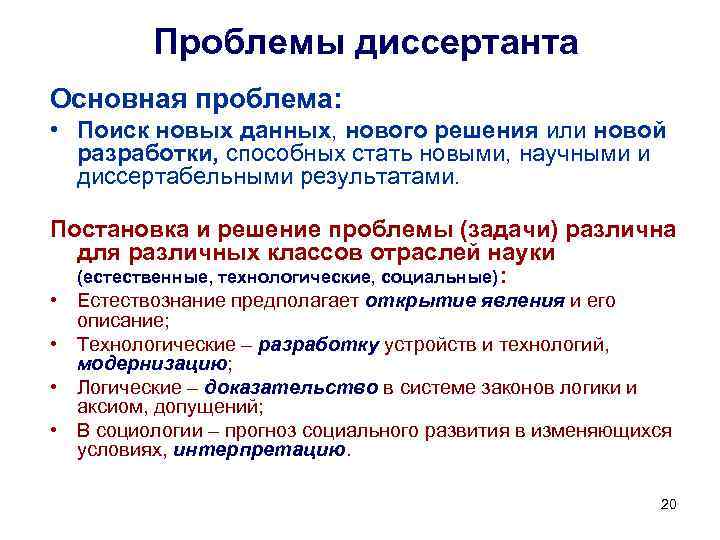 Проблемы диссертанта

Основная проблема:

• Поиск новых данных, нового решения или новой разработки, способных стать новыми, научными и диссертабельными результатами.

Постановка и решение проблемы (задачи) различна для различных классов отраслей науки (естественные, технологические, социальные):

• Естествознание предполагает открытие явления и его описание;
• Технологические – разработку устройств и технологий, модернизацию;
• Логические – доказательство в системе законов логики и аксиом, допущений;
• В социологии – прогноз социального развития в изменяющихся условиях, интерпретацию.

20